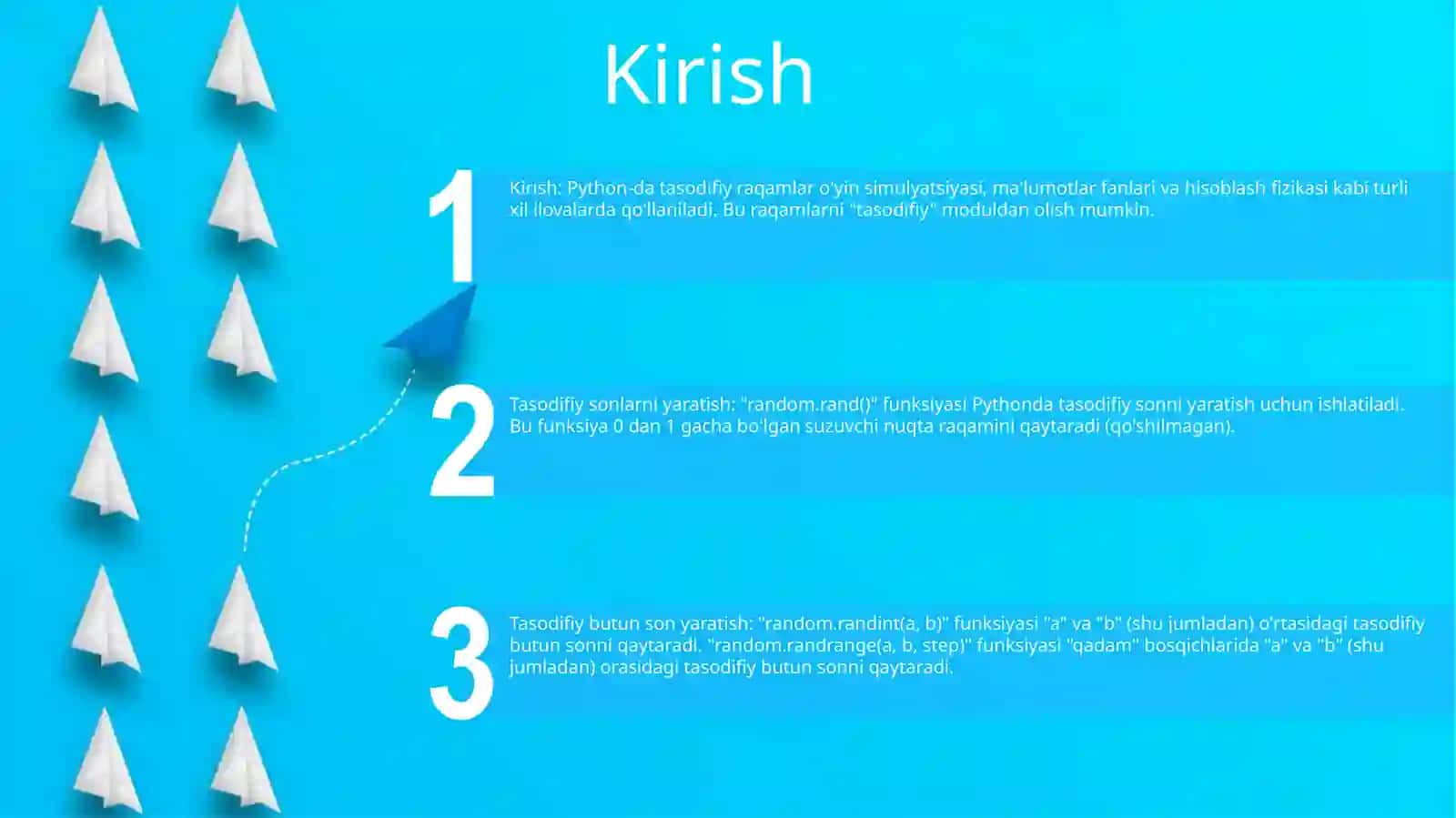 Kirish

1

Kirish: Python-da tasodifiy raqamlar o'yin simulyatsiyasi, ma'lumotlar fanlari va hisoblash fizikasi kabi turli xil ilovalarda qo'llaniladi. Bu raqamlarni "tasodifiy" moduldan olish mumkin.

2

Tasodifiy sonlarni yaratish: "random.rand()" funksiyasi Pythonda tasodifiy sonni yaratish uchun ishlatiladi. Bu funksiya 0 dan 1 gacha bo'lgan suzuvchi nuqta raqamini qaytaradi (qo'shilmagan).

3

Tasodifiy butun son yaratish: "random.randint(a, b)" funksiyasi "a" va "b" (shu jumladan) o'rtasidagi tasodifiy butun sonni qaytaradi. "random.randrange(a, b, step)" funksiyasi "qadam" bosqichlarida "a" va "b" (shu jumladan) orasidagi tasodifiy butun sonni qaytaradi.